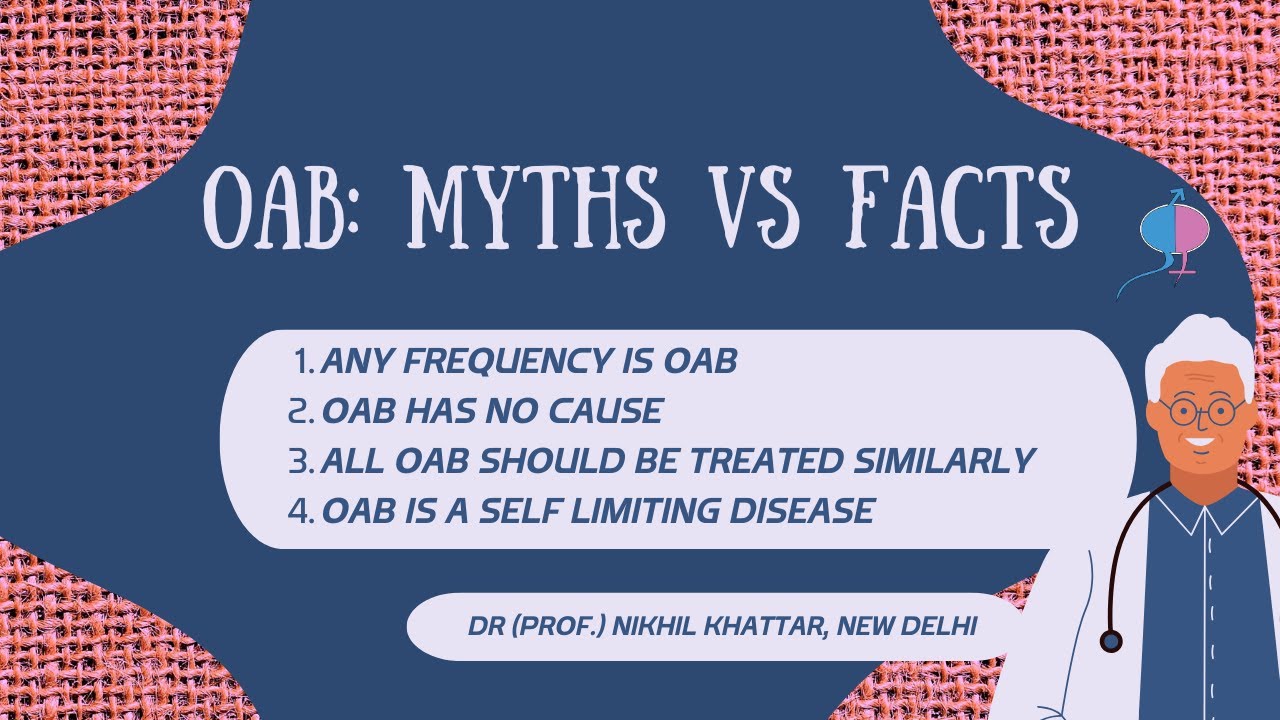 OAB: MYTHS VS FACTS

1. ANY FREQUENCY IS OAB
2. OAB HAS NO CAUSE
3. ALL OAB SHOULD BE TREATED SIMILARLY
4. OAB IS A SELF LIMITING DISEASE

DR (PROF.) NIKHIL KHATTAR, NEW DELHI